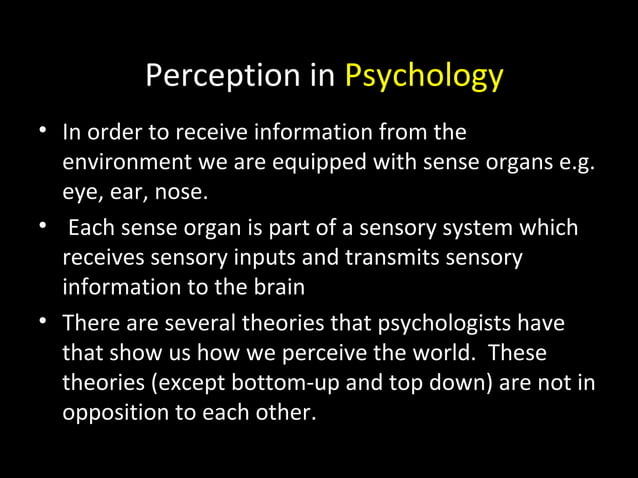 Perception in Psychology

• In order to receive information from the environment we are equipped with sense organs e.g. eye, ear, nose.

• Each sense organ is part of a sensory system which receives sensory inputs and transmits sensory information to the brain

• There are several theories that psychologists have that show us how we perceive the world. These theories (except bottom-up and top down) are not in opposition to each other.